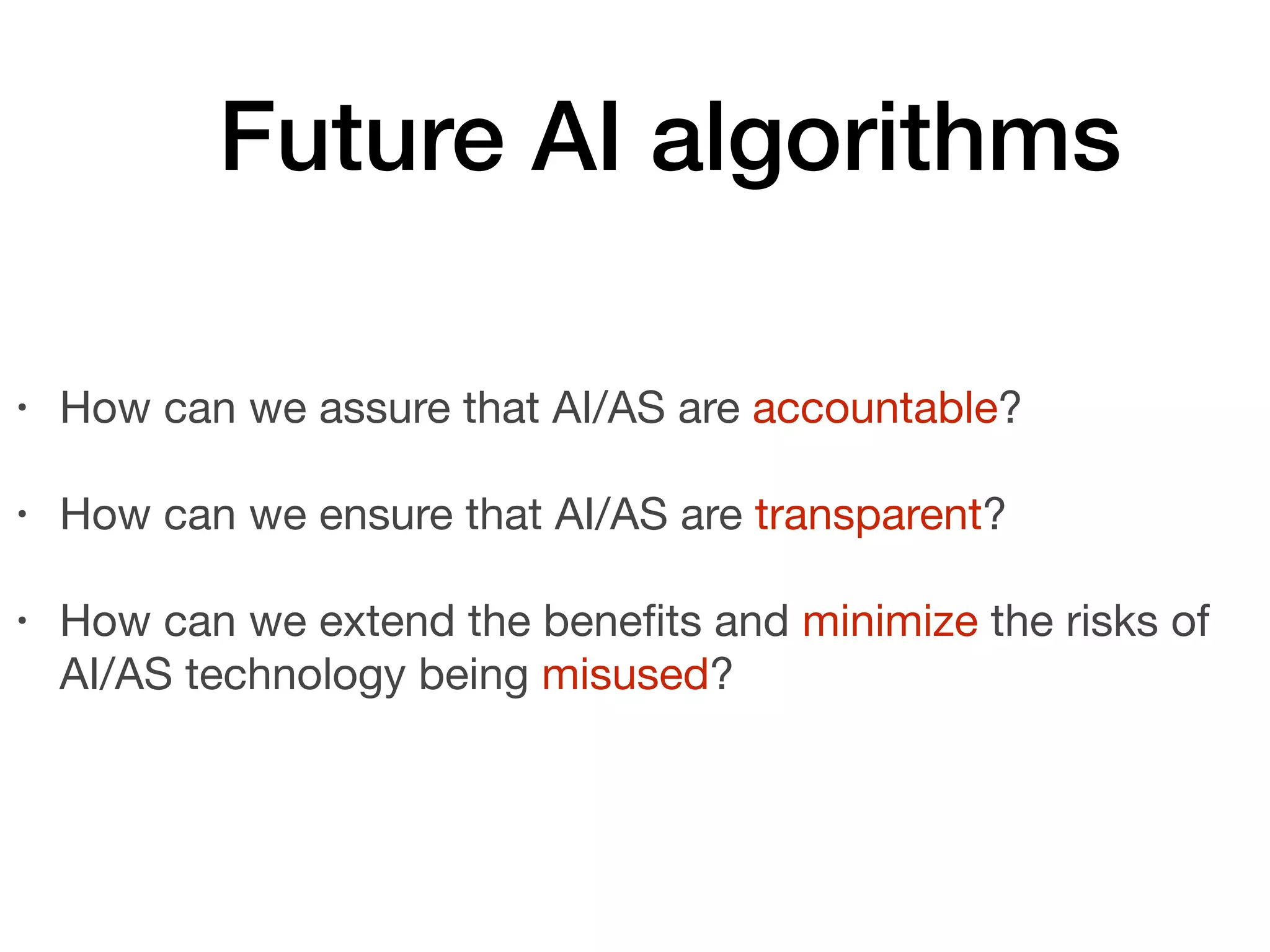 Future AI algorithms

• How can we assure that AI/AS are accountable?

• How can we ensure that AI/AS are transparent?

• How can we extend the benefits and minimize the risks of AI/AS technology being misused?